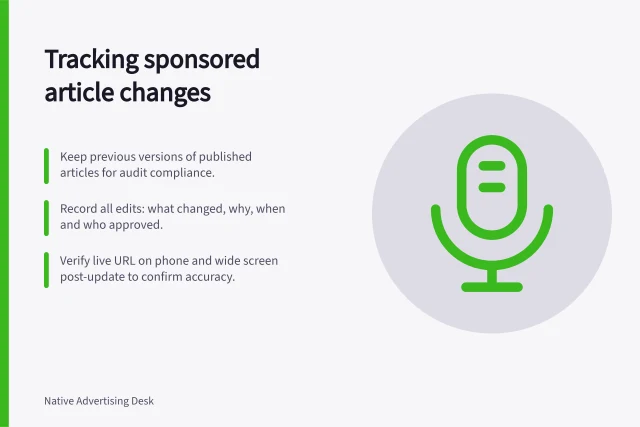 Tracking sponsored article changes

Keep previous versions of published articles for audit compliance.

Record all edits: what changed, why, when and who approved.

Verify live URL on phone and wide screen post-update to confirm accuracy.

Native Advertising Desk